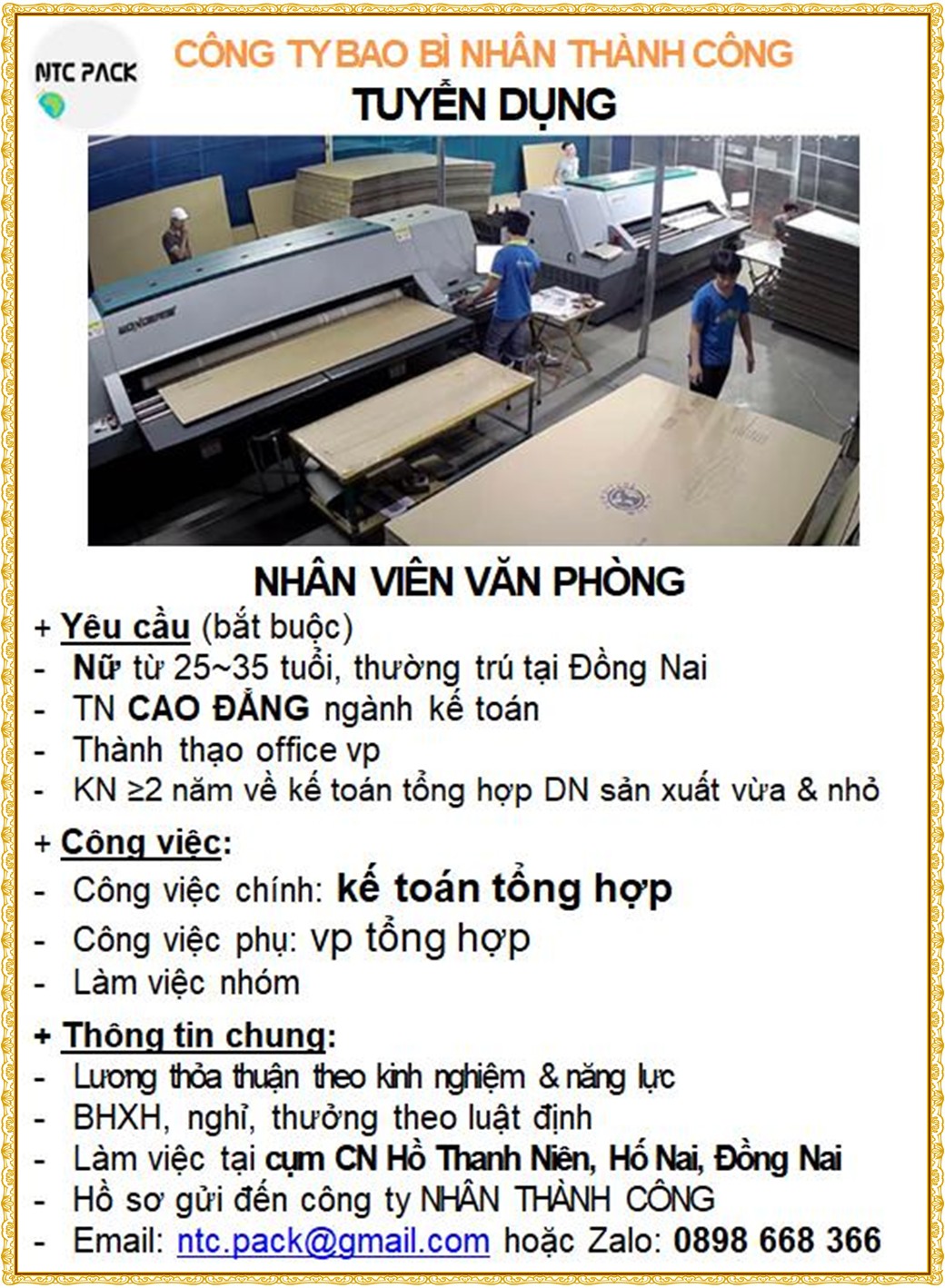 NTC PACK

CÔNG TY BAO BÌ NHÂN THÀNH CÔNG
TUYỂN DỤNG

NHÂN VIÊN VĂN PHÒNG

+ Yêu cầu (bắt buộc)
- Nữ từ 25~35 tuổi, thường trú tại Đồng Nai
- TN CAO ĐẲNG ngành kế toán
- Thành thạo office vp
- KN ≥2 năm về kế toán tổng hợp DN sản xuất vừa & nhỏ

+ Công việc:
- Công việc chính: kế toán tổng hợp
- Công việc phụ: vp tổng hợp
- Làm việc nhóm

+ Thông tin chung:
- Lương thỏa thuận theo kinh nghiệm & năng lực
- BHXH, nghỉ, thưởng theo luật định
- Làm việc tại cụm CN Hồ Thanh Niên, Hố Nai, Đồng Nai
- Hồ sơ gửi đến công ty NHÂN THÀNH CÔNG
- Email: ntc.pack@gmail.com hoặc Zalo: 0898 668 366